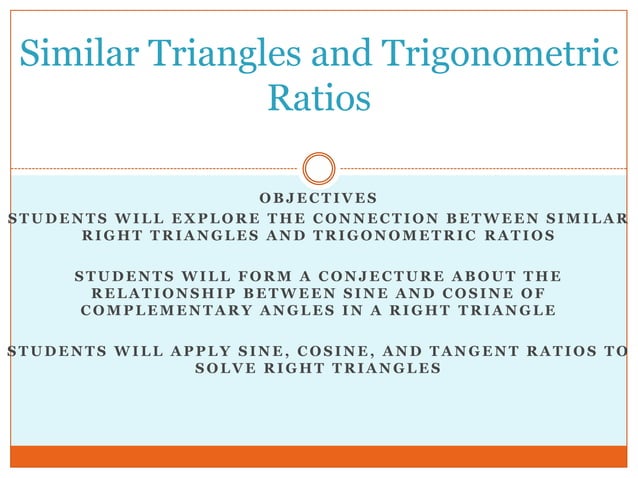 Similar Triangles and Trigonometric Ratios

OBJECTIVES
STUDENTS WILL EXPLORE THE CONNECTION BETWEEN SIMILAR RIGHT TRIANGLES AND TRIGONOMETRIC RATIOS

STUDENTS WILL FORM A CONJECTURE ABOUT THE RELATIONSHIP BETWEEN SINE AND COSINE OF COMPLEMENTARY ANGLES IN A RIGHT TRIANGLE

STUDENTS WILL APPLY SINE, COSINE, AND TANGENT RATIOS TO SOLVE RIGHT TRIANGLES